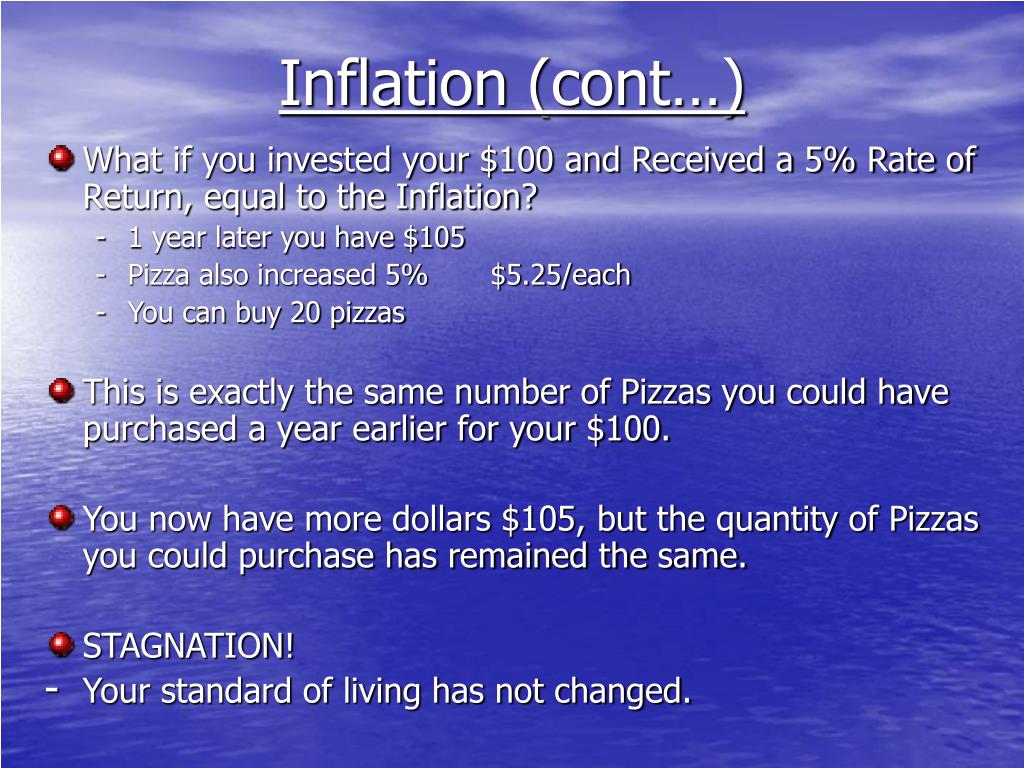 Inflation (cont…)

What if you invested your \$100 and Received a 5% Rate of Return, equal to the Inflation?
- 1 year later you have \$105
- Pizza also increased 5% \$5.25/each
- You can buy 20 pizzas

This is exactly the same number of Pizzas you could have purchased a year earlier for your \$100.

You now have more dollars \$105, but the quantity of Pizzas you could purchase has remained the same.

STAGNATION!
- Your standard of living has not changed.